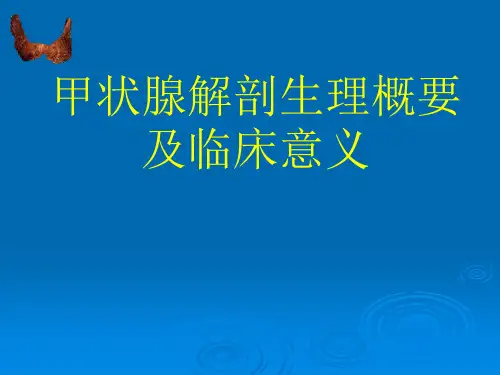 甲状腺解剖生理概要及临床意义